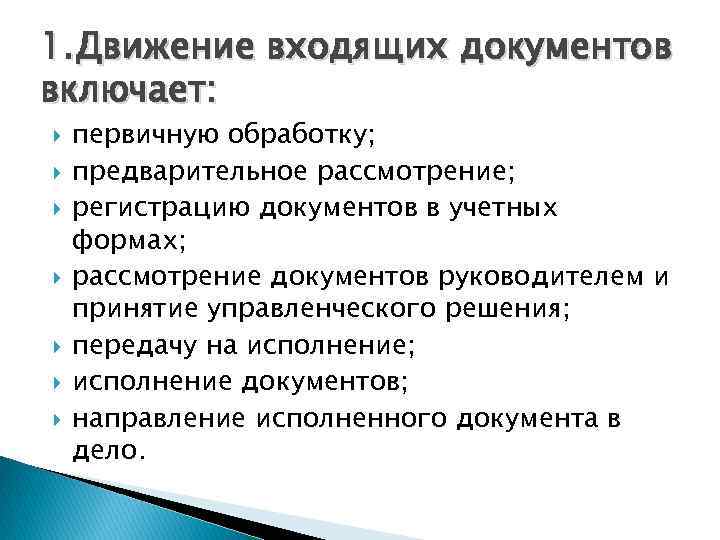 1.Движение входящих документов включает:

первичную обработку;

предварительное рассмотрение;

регистрацию документов в учетных формах;

рассмотрение документов руководителем и принятие управленческого решения;

передачу на исполнение;

исполнение документов;

направление исполненного документа в дело.